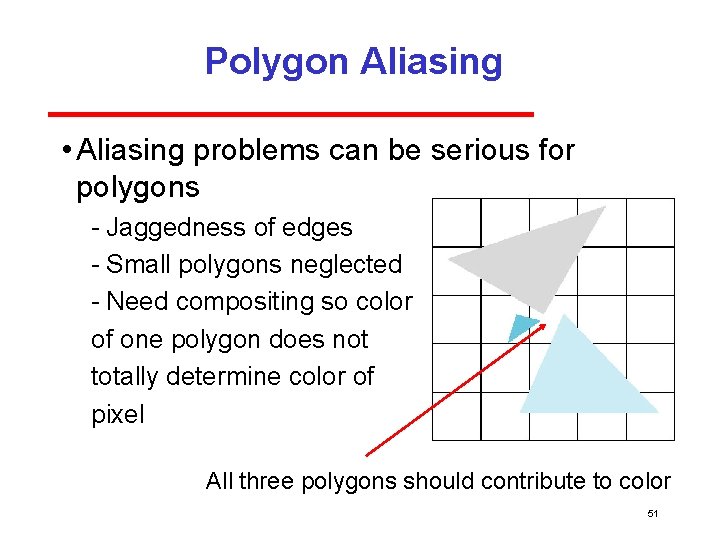 Polygon Aliasing

• Aliasing problems can be serious for polygons

- Jaggedness of edges
- Small polygons neglected
- Need compositing so color of one polygon does not totally determine color of pixel

All three polygons should contribute to color

51